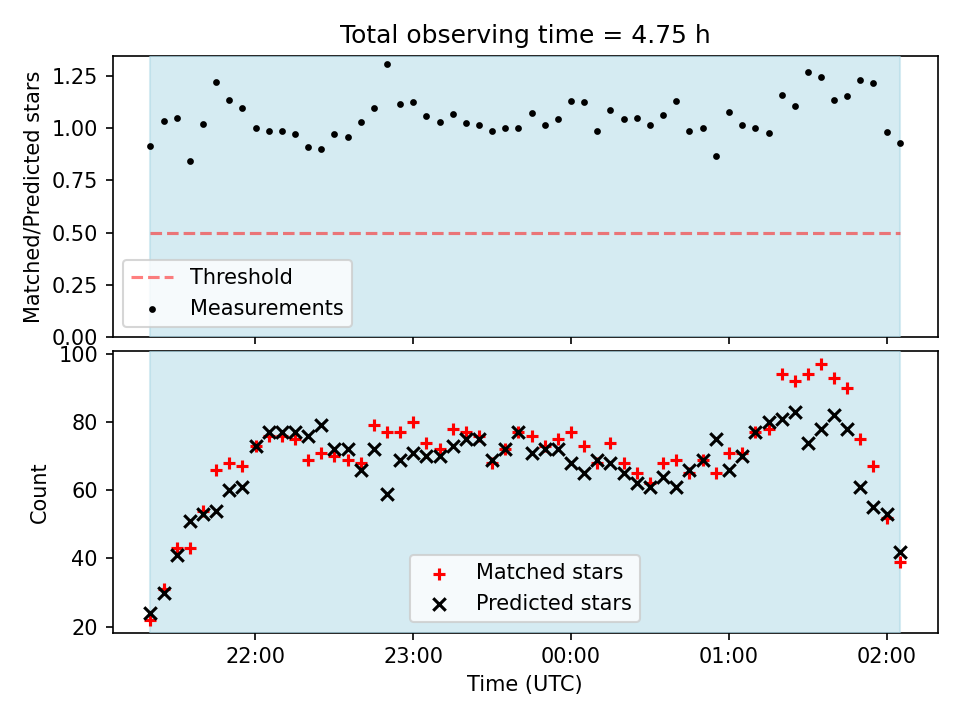 Total observing time = 4.75 h

Matched/Predicted stars

1.25
1.00
0.75
0.50
0.25
0.00

Threshold
Measurements

Count

100
80
60
40
20

Matched stars
Predicted stars

22:00
23:00
00:00
01:00
02:00

Time (UTC)